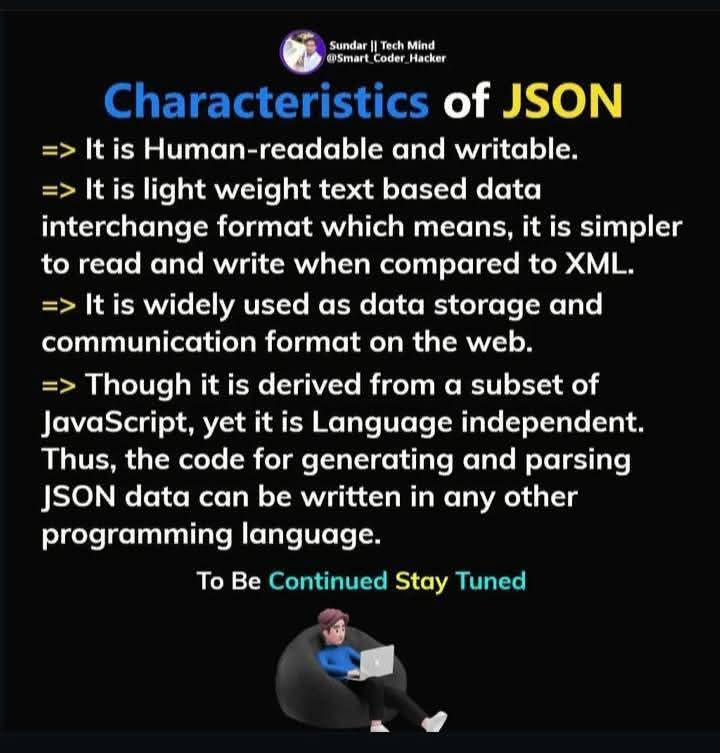 Sundar || Tech Mind
@Smart_Coder_Hacker

Characteristics of JSON

=> It is Human-readable and writable.

=> It is light weight text based data interchange format which means, it is simpler to read and write when compared to XML.

=> It is widely used as data storage and communication format on the web.

=> Though it is derived from a subset of JavaScript, yet it is Language independent. Thus, the code for generating and parsing JSON data can be written in any other programming language.

To Be Continued Stay Tuned